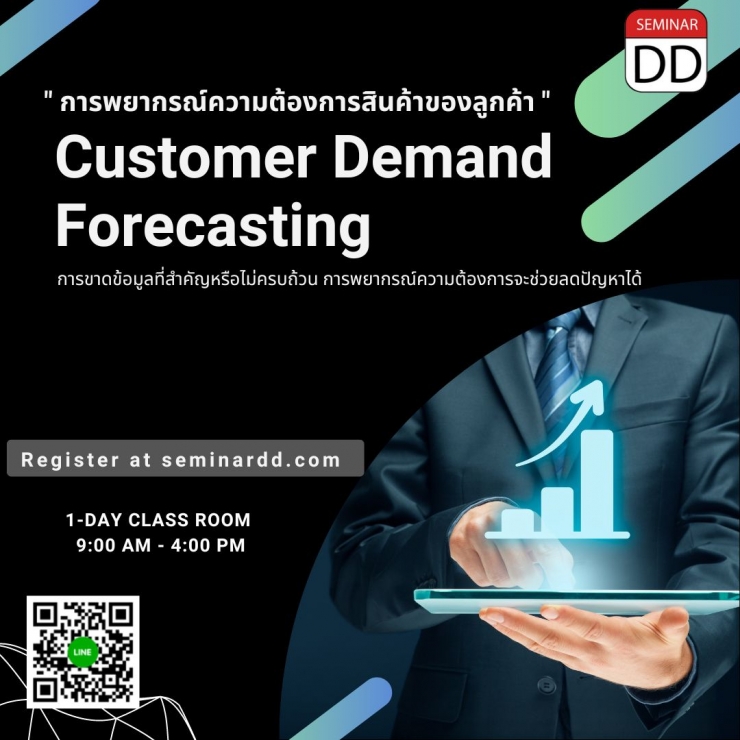 SEMINAR
DD

" การพยากรณ์ความต้องการสินค้าของลูกค้า "

Customer Demand Forecasting

การขาดข้อมูลที่สำคัญหรือไม่ครบถ้วน การพยากรณ์ความต้องการจะช่วยลดปัญหาได้

Register at seminardd.com

1-DAY CLASS ROOM
9:00 AM - 4:00 PM

LINE